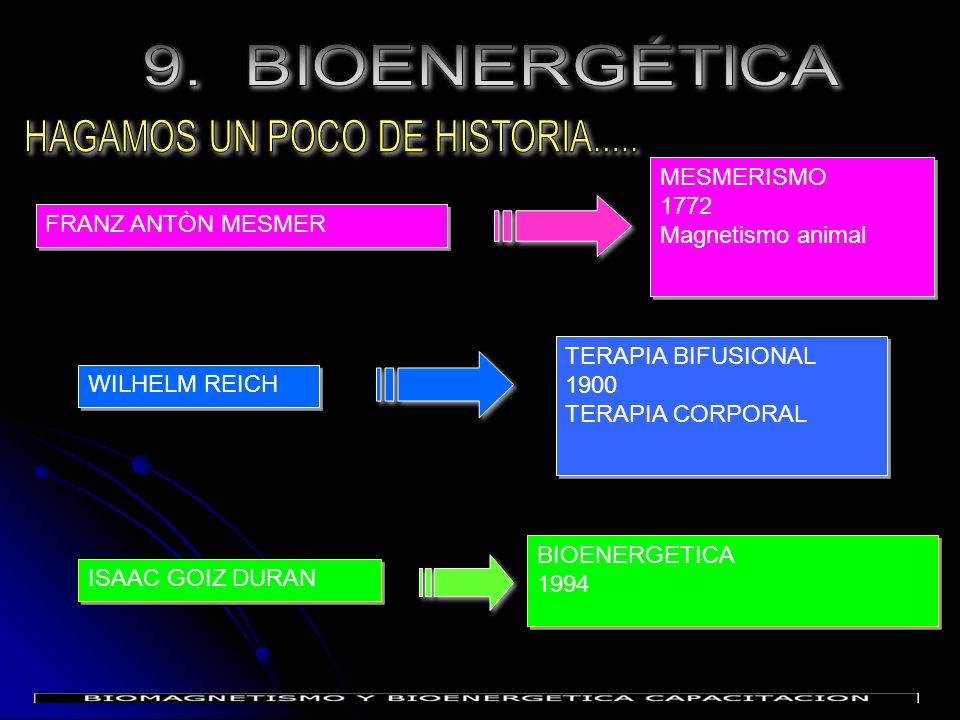 9. BIOENERGÉTICA

HAGAMOS UN POCO DE HISTORIA.....

FRANZ ANTÒN MESMER

MESMERISMO
1772
Magnetismo animal

WILHELM REICH

TERAPIA BIFUSIONAL
1900
TERAPIA CORPORAL

ISAAC GOIZ DURAN

BIOENERGETICA
1994

BIOMAGNETISMO Y BIOENERGETICA CAPACITACION